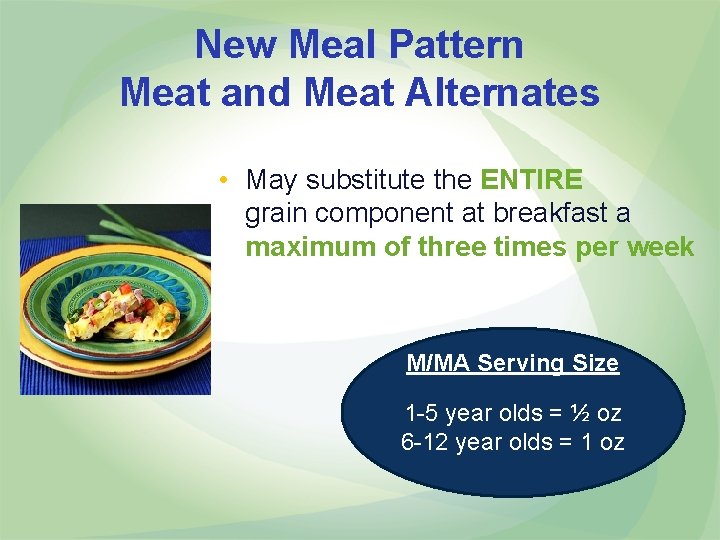 New Meal Pattern
Meat and Meat Alternates

• May substitute the ENTIRE grain component at breakfast a maximum of three times per week

M/MA Serving Size

1-5 year olds = ½ oz
6-12 year olds = 1 oz